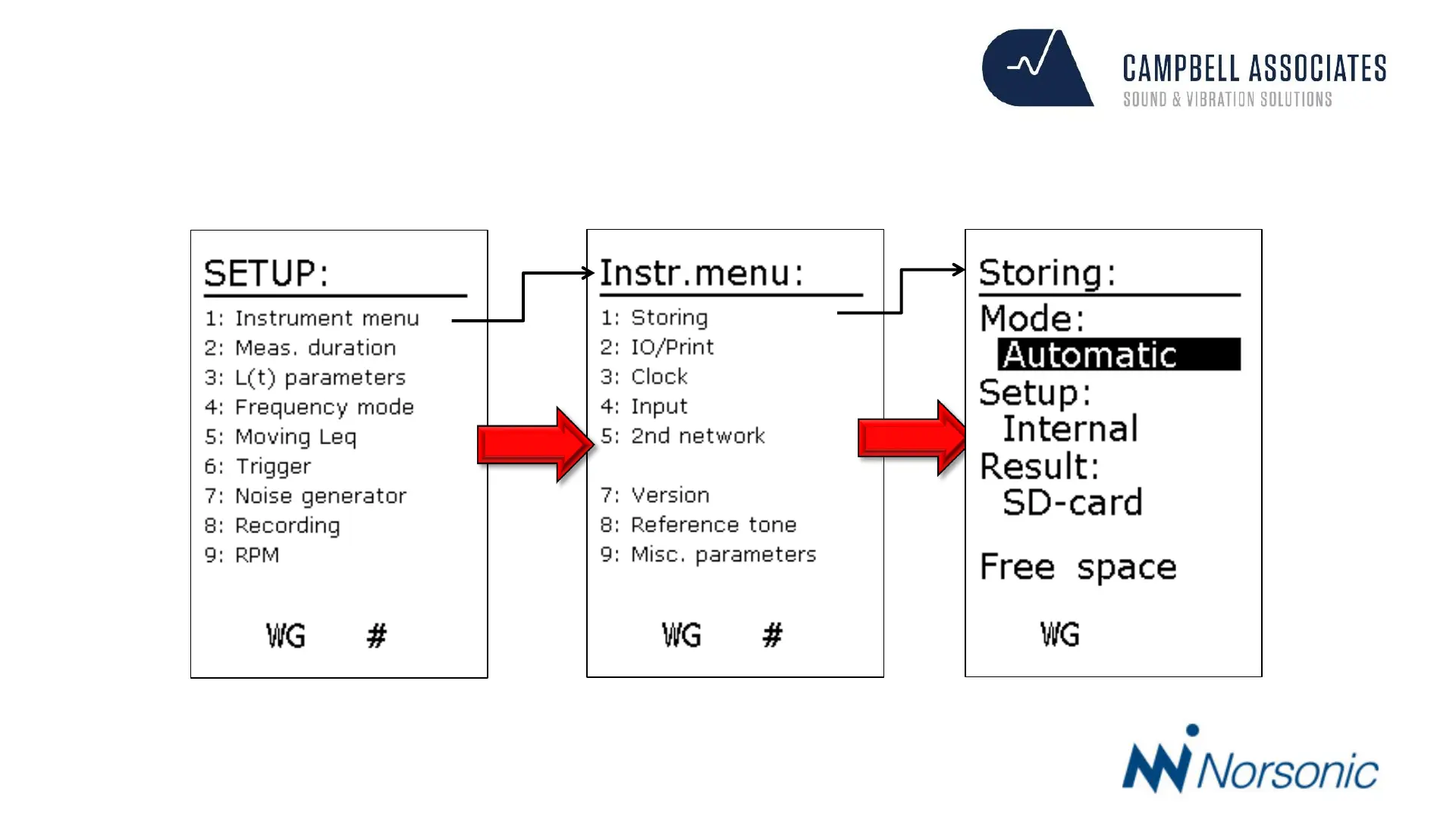 CAMPBELL ASSOCIATES
SOUND & VIBRATION SOLUTIONS

SETUP:
1: Instrument menu
2: Meas. duration
3: L(t) parameters
4: Frequency mode
5: Moving Leq
6: Trigger
7: Noise generator
8: Recording
9: RPM

WG #

Instr.menu:
1: Storing
2: IO/Print
3: Clock
4: Input
5: 2nd network

7: Version
8: Reference tone
9: Misc. parameters

WG #

Storing:
Mode:
Automatic
Setup:
Internal
Result:
SD-card

Free space

WG

Norsonic